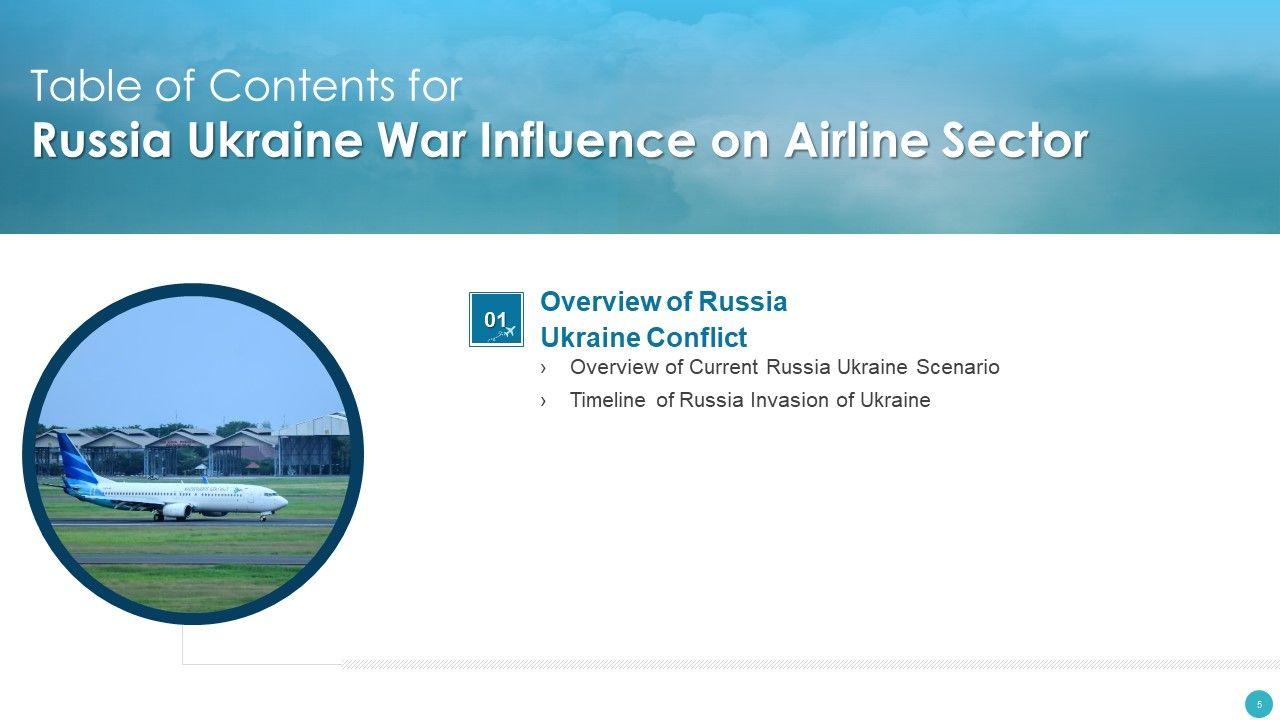 Table of Contents for
Russia Ukraine War Influence on Airline Sector

01

Overview of Russia Ukraine Conflict

› Overview of Current Russia Ukraine Scenario
› Timeline of Russia Invasion of Ukraine

5